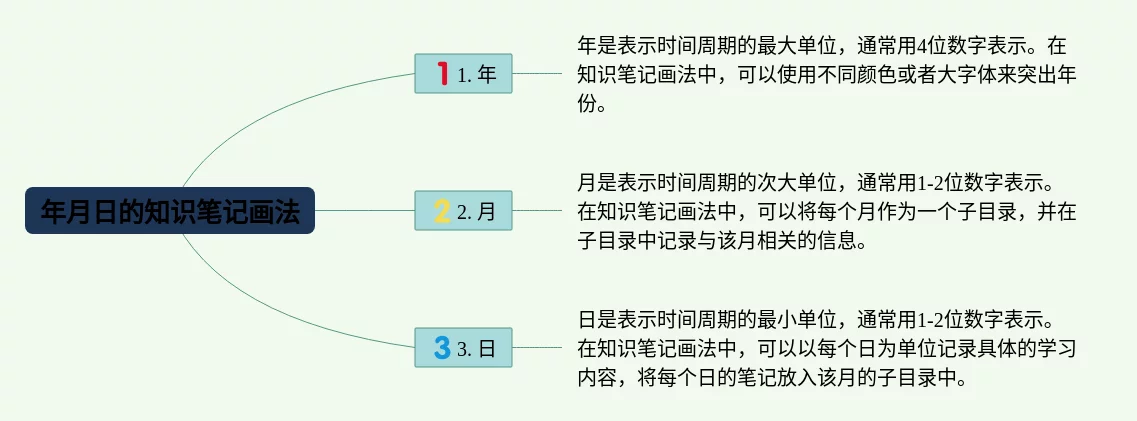 年月日的知识笔记画法

1 1. 年

年是表示时间周期的最大单位，通常用4位数字表示。在知识笔记画法中，可以使用不同颜色或者大字体来突出年份。

2 2. 月

月是表示时间周期的次大单位，通常用1-2位数字表示。在知识笔记画法中，可以将每个月作为一个子目录，并在子目录中记录与该月相关的信息。

3 3. 日

日是表示时间周期的最小单位，通常用1-2位数字表示。在知识笔记画法中，可以以每个日为单位记录具体的学习内容，将每个日的笔记放入该月的子目录中。